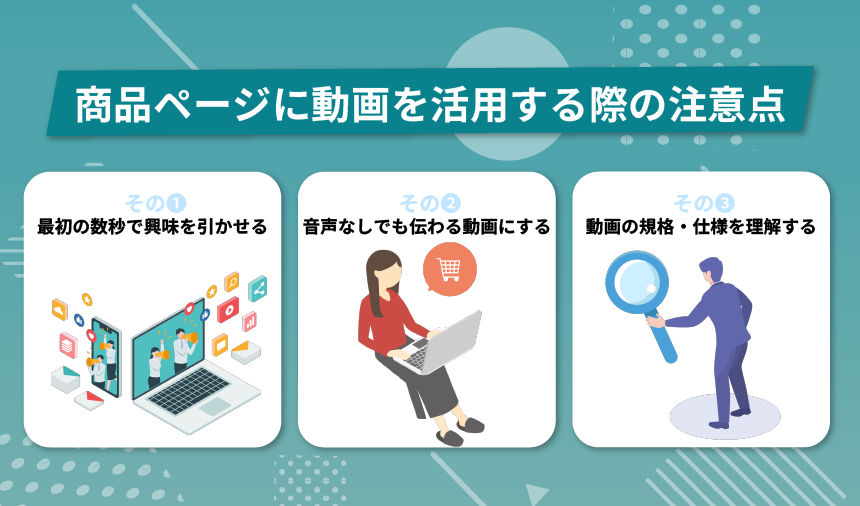 商品ページに動画を活用する際の注意点

その❶
最初の数秒で興味を引かせる

その❷
音声なしでも伝わる動画にする

その❸
動画の規格・仕様を理解する